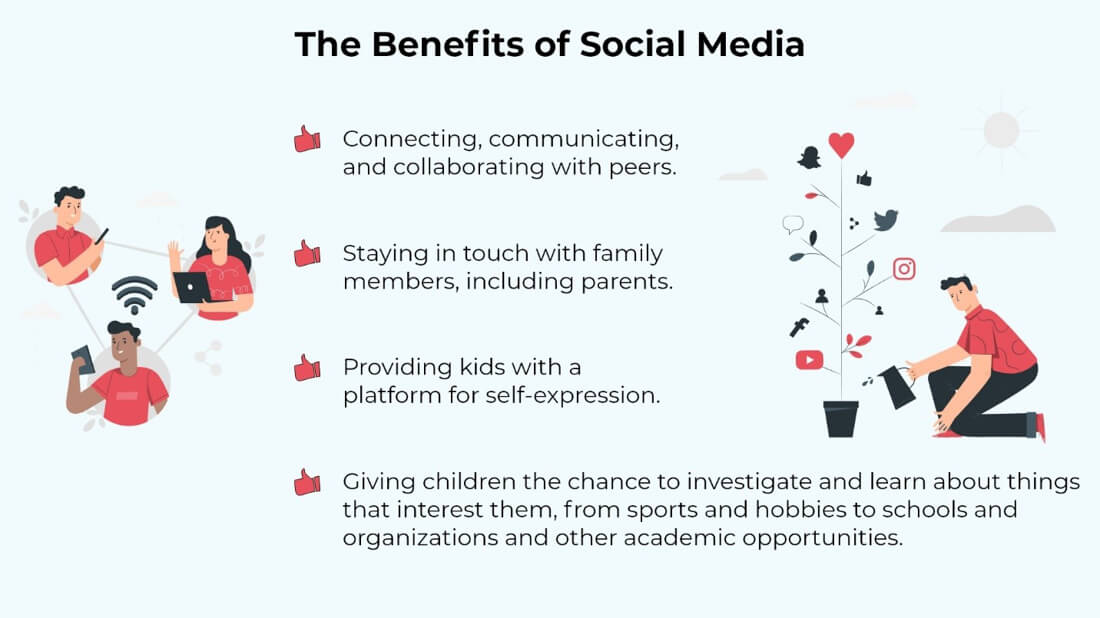 The Benefits of Social Media

Connecting, communicating, and collaborating with peers.

Staying in touch with family members, including parents.

Providing kids with a platform for self-expression.

Giving children the chance to investigate and learn about things that interest them, from sports and hobbies to schools and organizations and other academic opportunities.